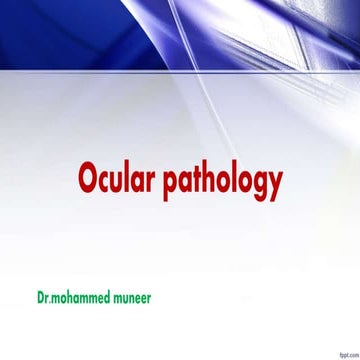 Ocular pathology

Dr.mohammed muneer

fppt.com